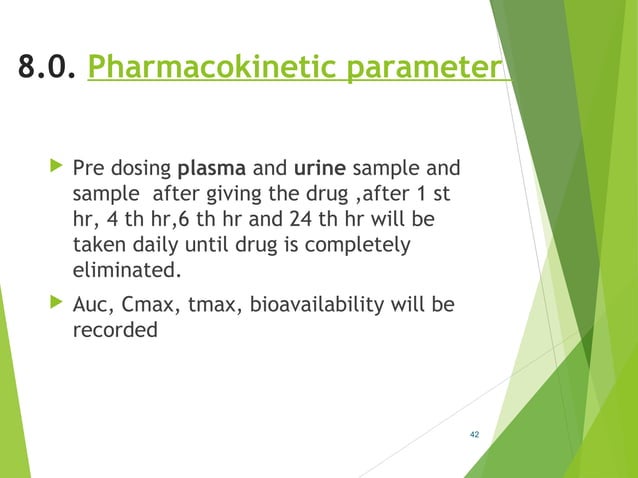 8.0. Pharmacokinetic parameter

Pre dosing plasma and urine sample and sample  after giving the drug ,after 1 st hr, 4 th hr,6 th hr and 24 th hr will be taken daily until drug is completely eliminated.

Auc, Cmax, tmax, bioavailability will be recorded

42